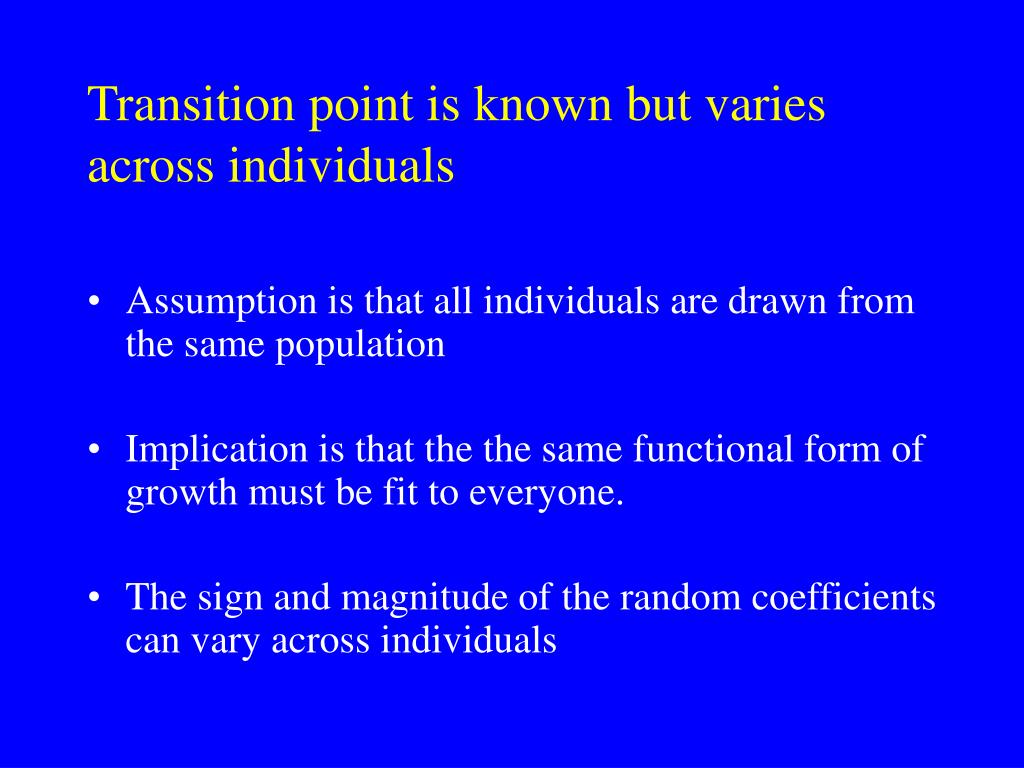 Transition point is known but varies across individuals

• Assumption is that all individuals are drawn from the same population

• Implication is that the the same functional form of growth must be fit to everyone.

• The sign and magnitude of the random coefficients can vary across individuals